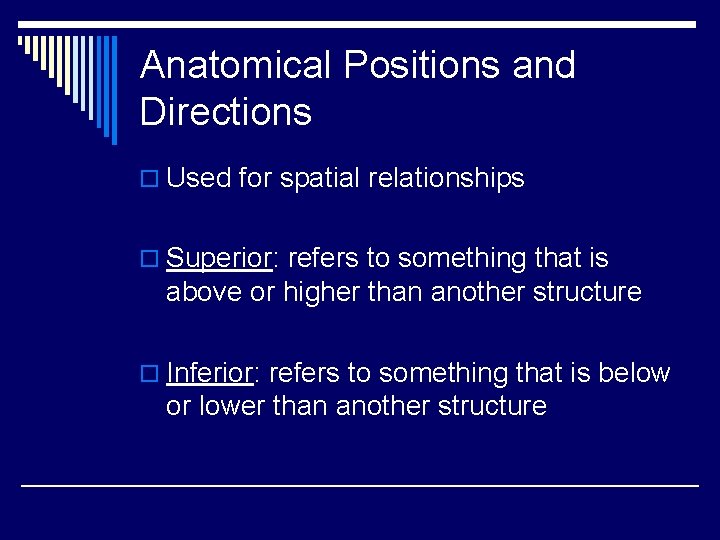 Anatomical Positions and Directions

Used for spatial relationships

Superior: refers to something that is above or higher than another structure

Inferior: refers to something that is below or lower than another structure